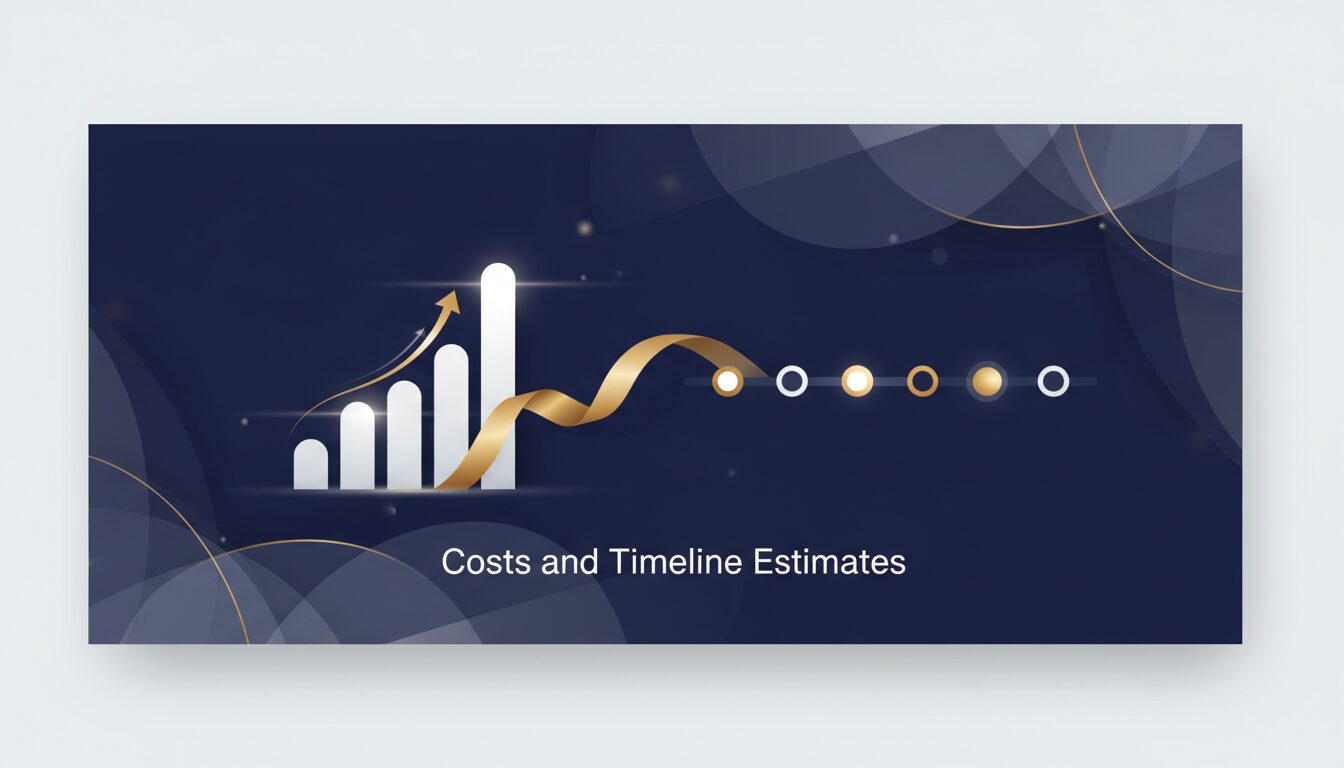 Costs and Timeline Estimates